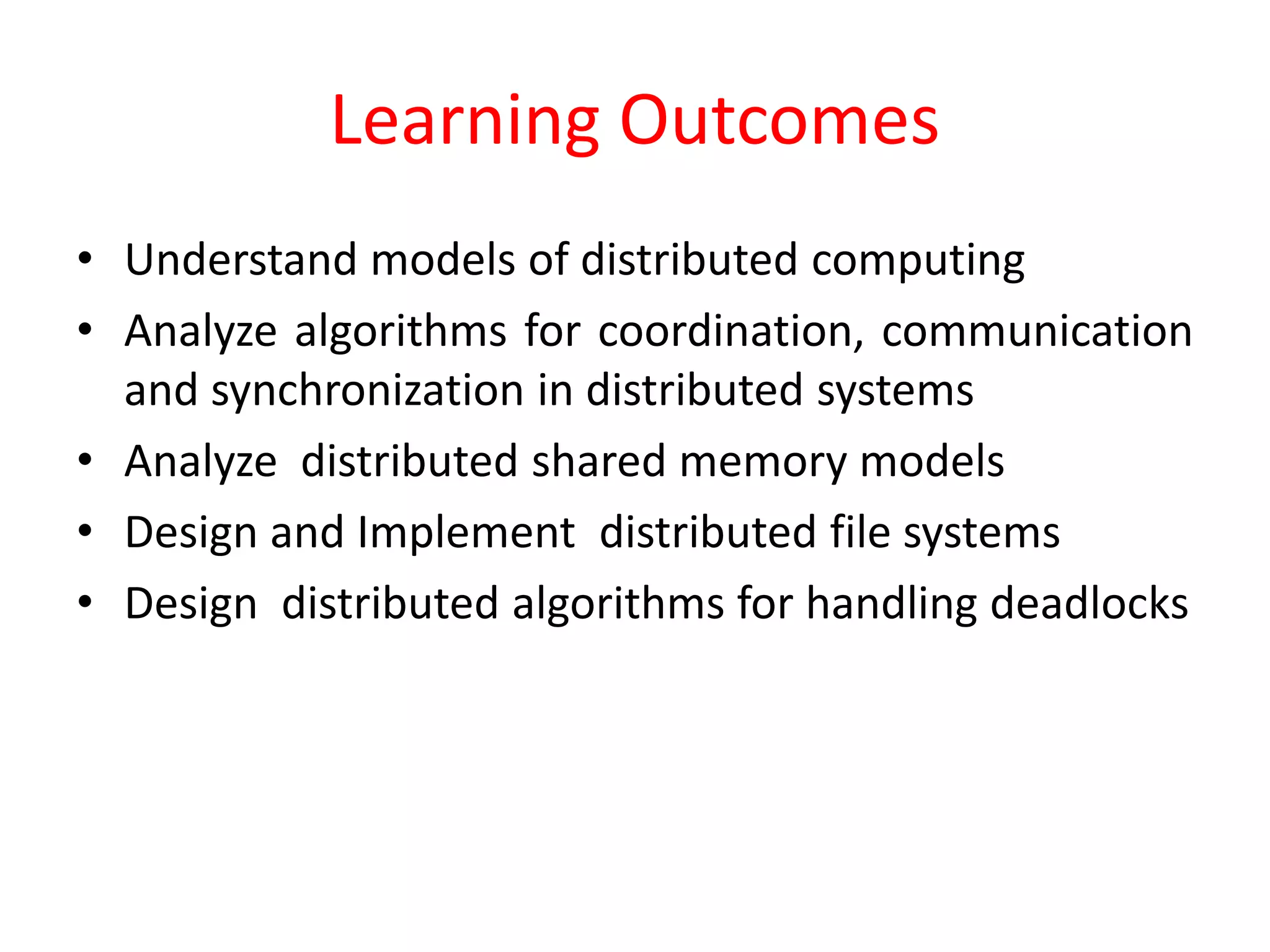 Learning Outcomes

• Understand models of distributed computing
• Analyze algorithms for coordination, communication and synchronization in distributed systems
• Analyze distributed shared memory models
• Design and Implement distributed file systems
• Design distributed algorithms for handling deadlocks